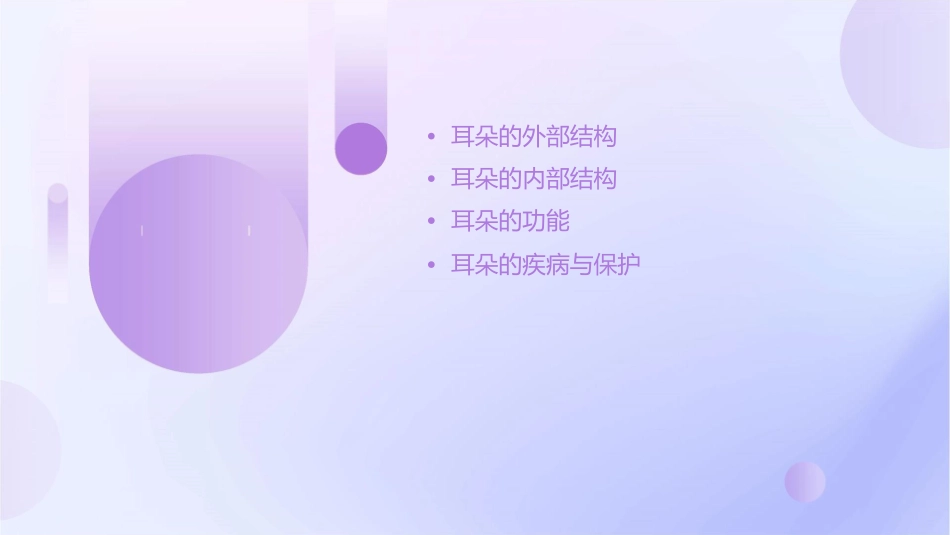 • 耳朵的外部结构
• 耳朵的内部结构
• 耳朵的功能
• 耳朵的疾病与保护